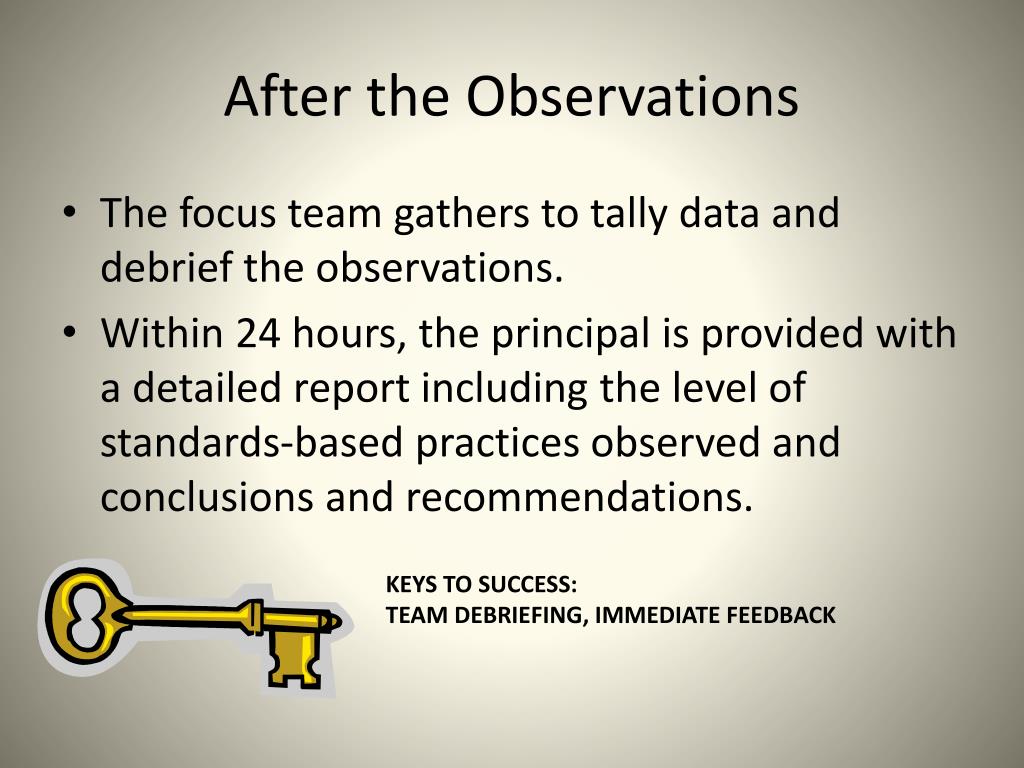 After the Observations

• The focus team gathers to tally data and debrief the observations.

• Within 24 hours, the principal is provided with a detailed report including the level of standards-based practices observed and conclusions and recommendations.

KEYS TO SUCCESS:
TEAM DEBRIEFING, IMMEDIATE FEEDBACK